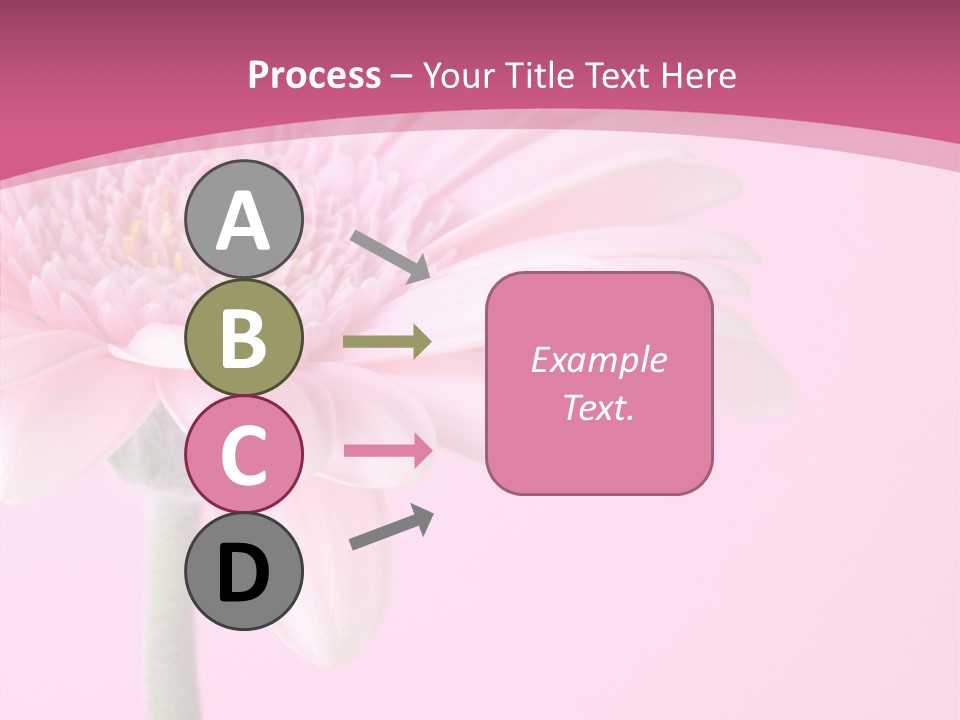 Process – Your Title Text Here

A

B

C

D

Example Text.